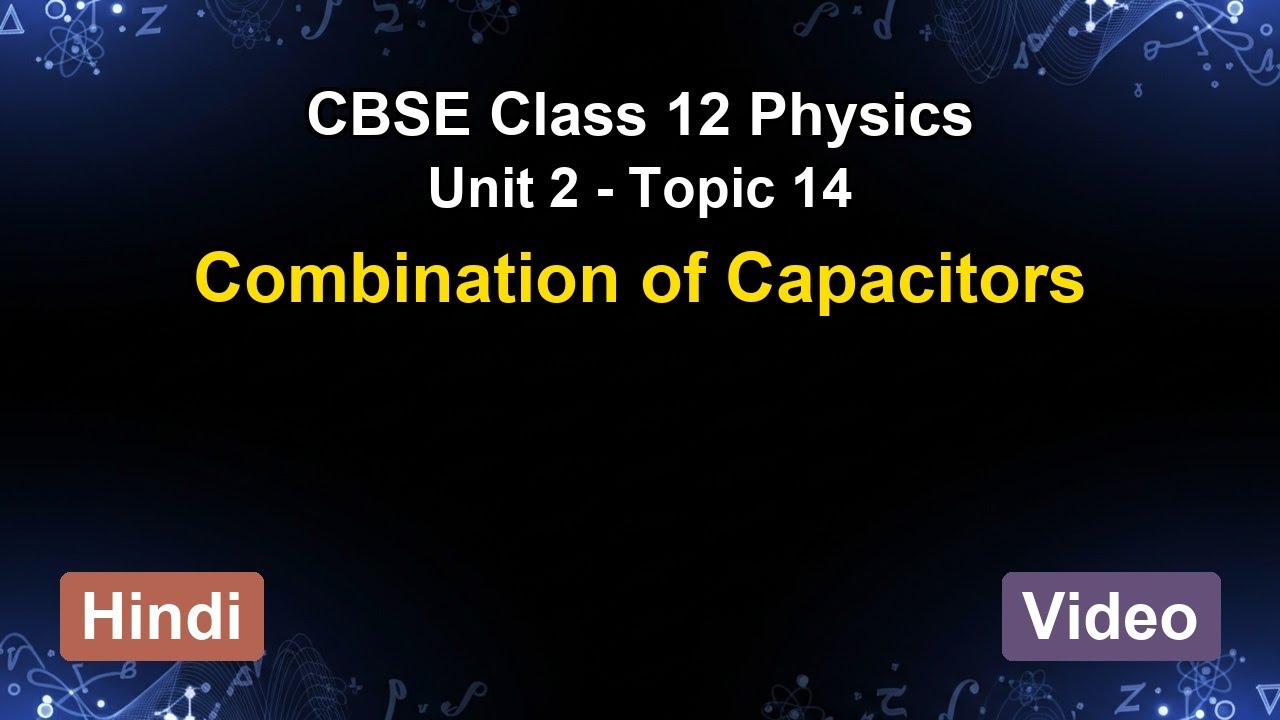 CBSE Class 12 Physics
Unit 2 - Topic 14

Combination of Capacitors

Hindi

Video